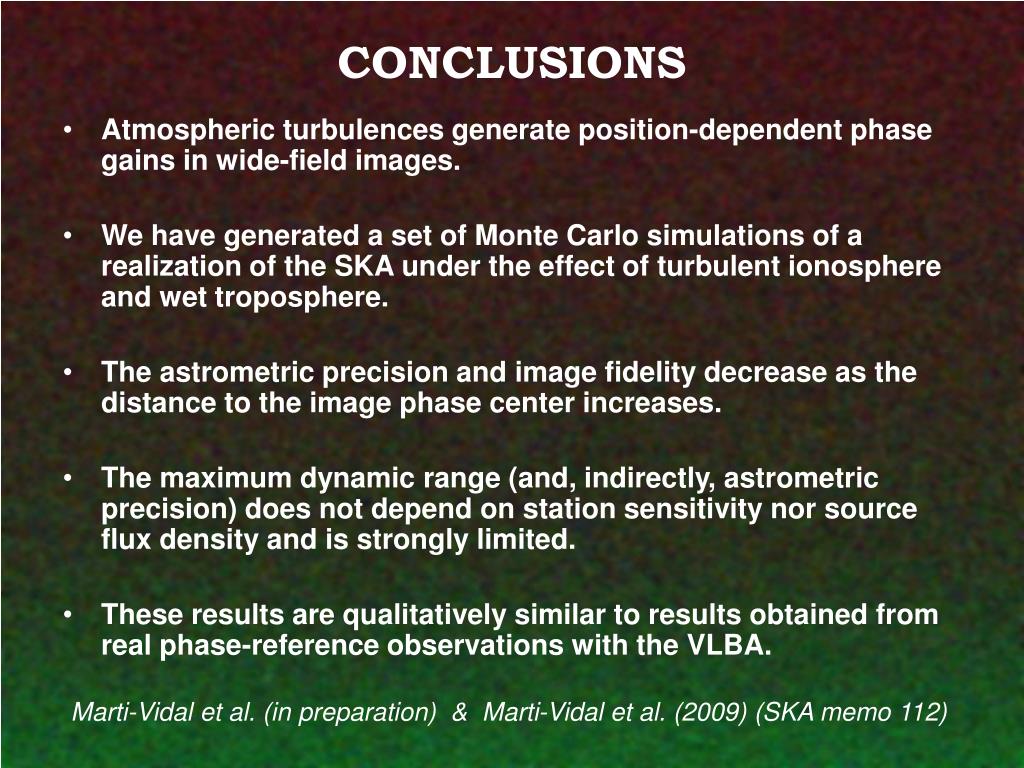 CONCLUSIONS

• Atmospheric turbulences generate position-dependent phase gains in wide-field images.

• We have generated a set of Monte Carlo simulations of a realization of the SKA under the effect of turbulent ionosphere and wet troposphere.

• The astrometric precision and image fidelity decrease as the distance to the image phase center increases.

• The maximum dynamic range (and, indirectly, astrometric precision) does not depend on station sensitivity nor source flux density and is strongly limited.

• These results are qualitatively similar to results obtained from real phase-reference observations with the VLBA.

Marti-Vidal et al. (in preparation) & Marti-Vidal et al. (2009) (SKA memo 112)